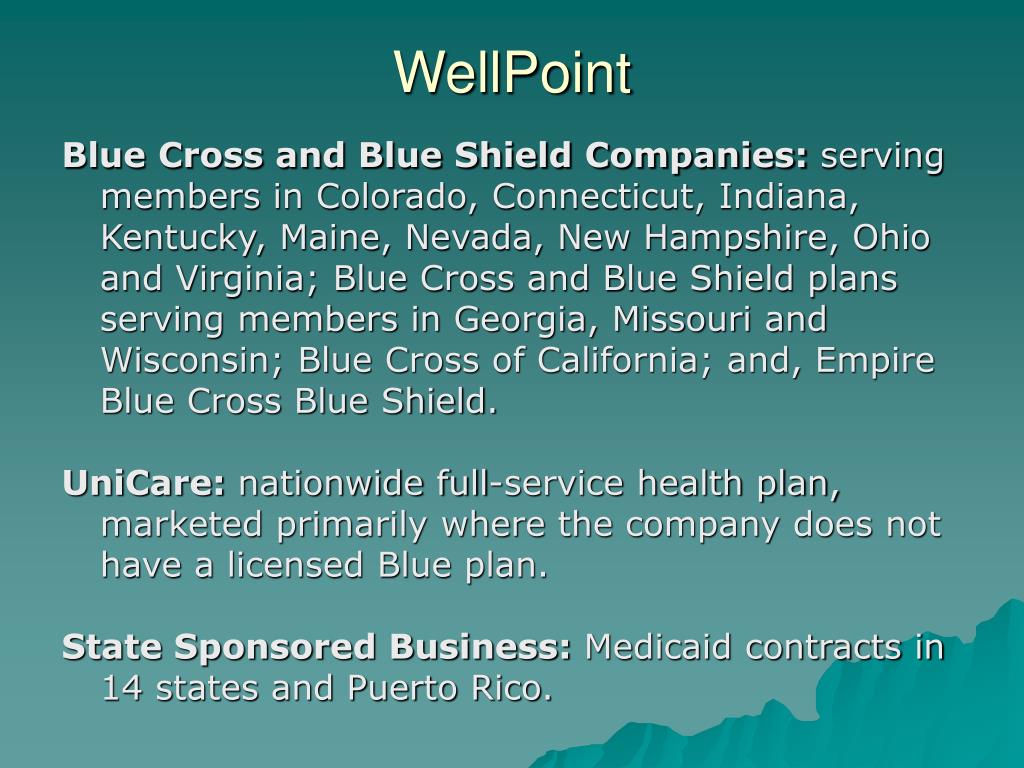 WellPoint

Blue Cross and Blue Shield Companies: serving members in Colorado, Connecticut, Indiana, Kentucky, Maine, Nevada, New Hampshire, Ohio and Virginia; Blue Cross and Blue Shield plans serving members in Georgia, Missouri and Wisconsin; Blue Cross of California; and, Empire Blue Cross Blue Shield.

UniCare: nationwide full-service health plan, marketed primarily where the company does not have a licensed Blue plan.

State Sponsored Business: Medicaid contracts in 14 states and Puerto Rico.